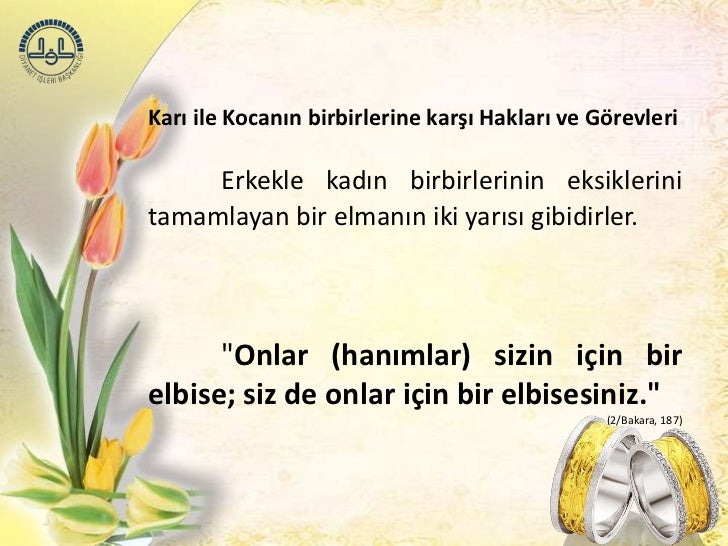 DİYANET İŞLERİ BAŞKANLIĞI

Karı ile Kocanın birbirlerine karşı Hakları ve Görevleri

Erkekle kadın birbirlerinin eksiklerini tamamlayan bir elmanın iki yarısı gibidirler.

"Onlar (hanımlar) sizin için bir elbise; siz de onlar için bir elbisesiniz."

(2/Bakara, 187)